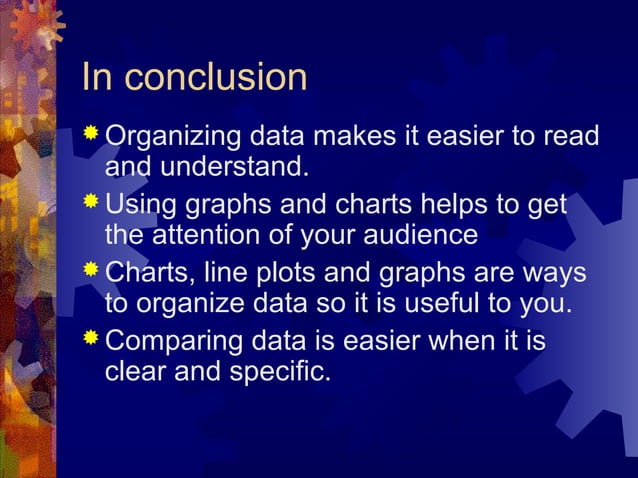 In conclusion

Organizing data makes it easier to read and understand.

Using graphs and charts helps to get the attention of your audience

Charts, line plots and graphs are ways to organize data so it is useful to you.

Comparing data is easier when it is clear and specific.